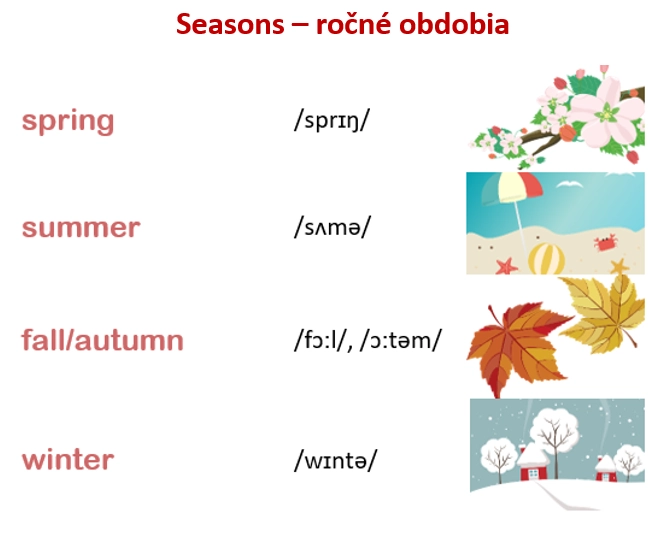 Seasons – ročné obdobia

spring /sprɪŋ/

summer /sʌmə/

fall/autumn /fɔ:l/, /ɔ:təm/

winter /wɪntə/